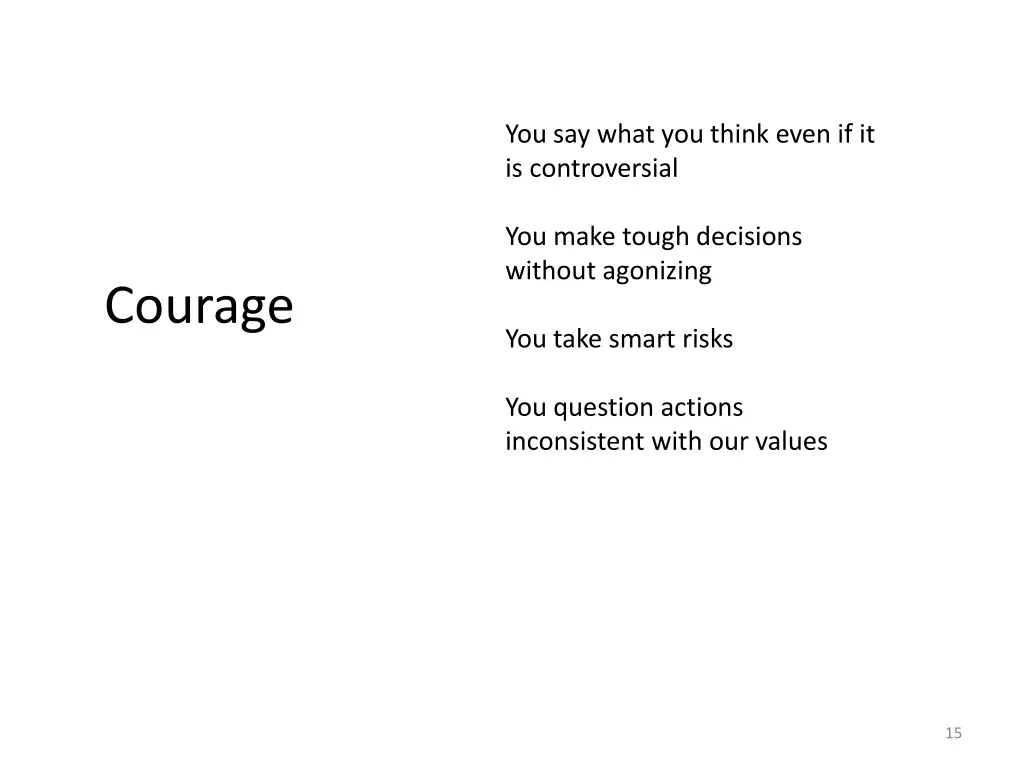 Courage

You say what you think even if it is controversial

You make tough decisions without agonizing

You take smart risks

You question actions inconsistent with our values

15